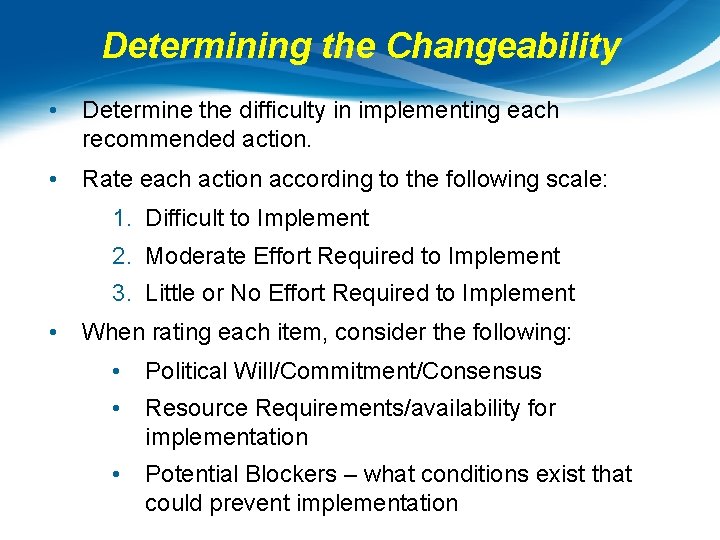 Determining the Changeability

• Determine the difficulty in implementing each recommended action.

• Rate each action according to the following scale:

1. Difficult to Implement
2. Moderate Effort Required to Implement
3. Little or No Effort Required to Implement

• When rating each item, consider the following:

• Political Will/Commitment/Consensus
• Resource Requirements/availability for implementation
• Potential Blockers – what conditions exist that could prevent implementation